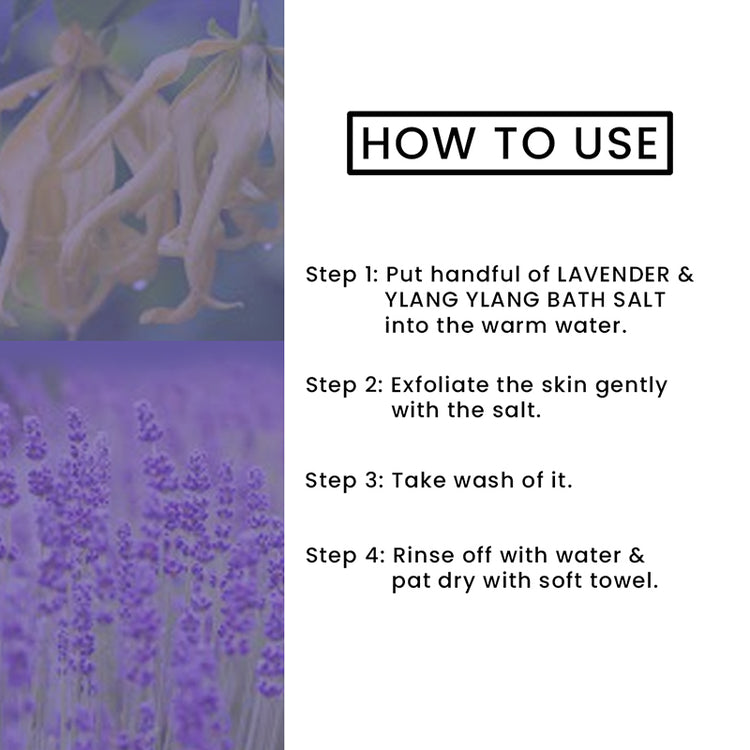 HOW TO USE

Step 1: Put handful of LAVENDER & YLANG YLANG BATH SALT into the warm water.

Step 2: Exfoliate the skin gently with the salt.

Step 3: Take wash of it.

Step 4: Rinse off with water & pat dry with soft towel.